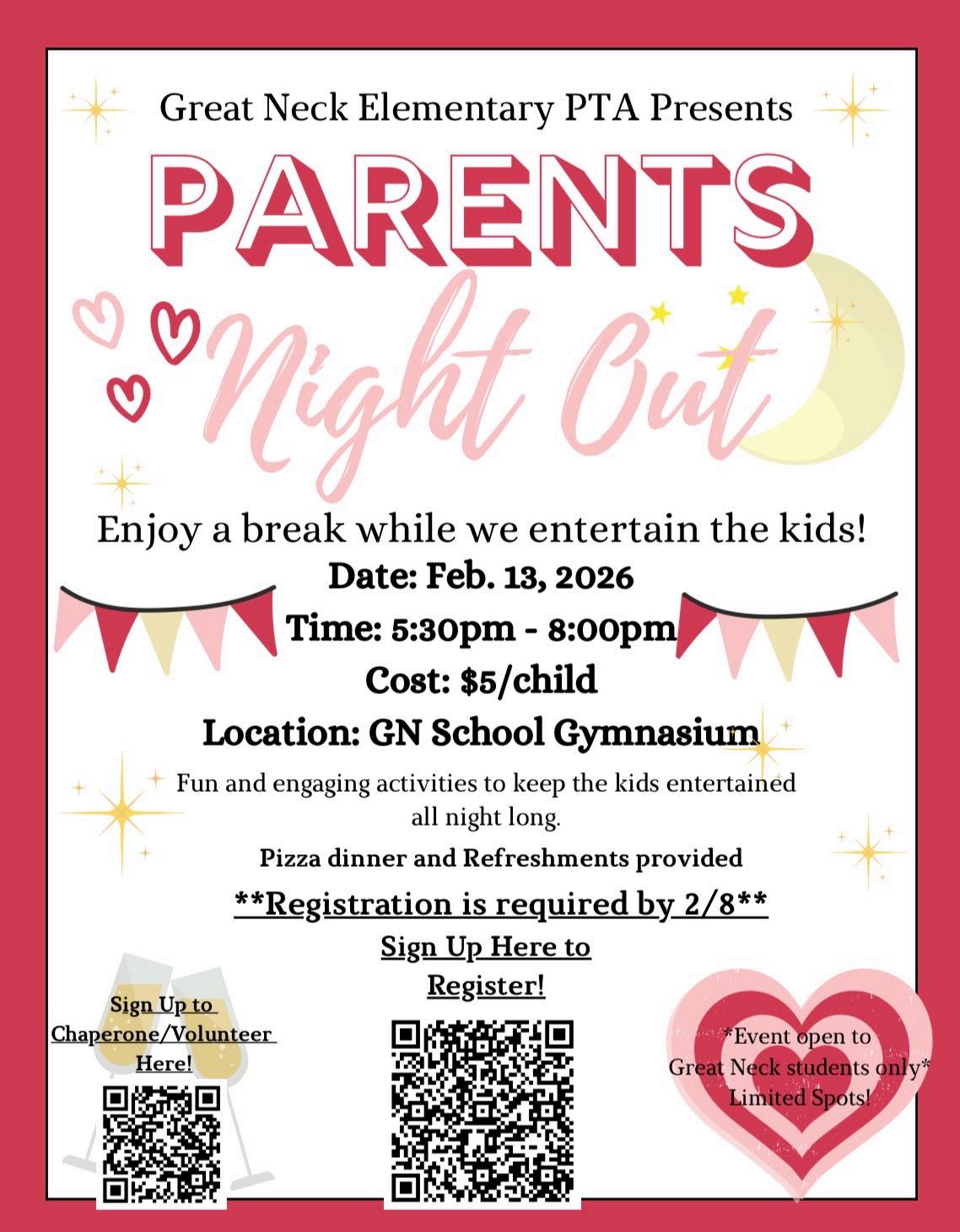 Great Neck Elementary PTA Presents

PARENTS

Night Out

Enjoy a break while we entertain the kids!

Date: Feb. 13, 2026

Time: 5:30pm - 8:00pm

Cost: $5/child

Location: GN School Gymnasium

Fun and engaging activities to keep the kids entertained all night long.

Pizza dinner and Refreshments provided

**Registration is required by 2/8**

Sign Up Here to Register!

Sign Up to Chaperone/Volunteer Here!

*Event open to Great Neck students only* Limited Spots!